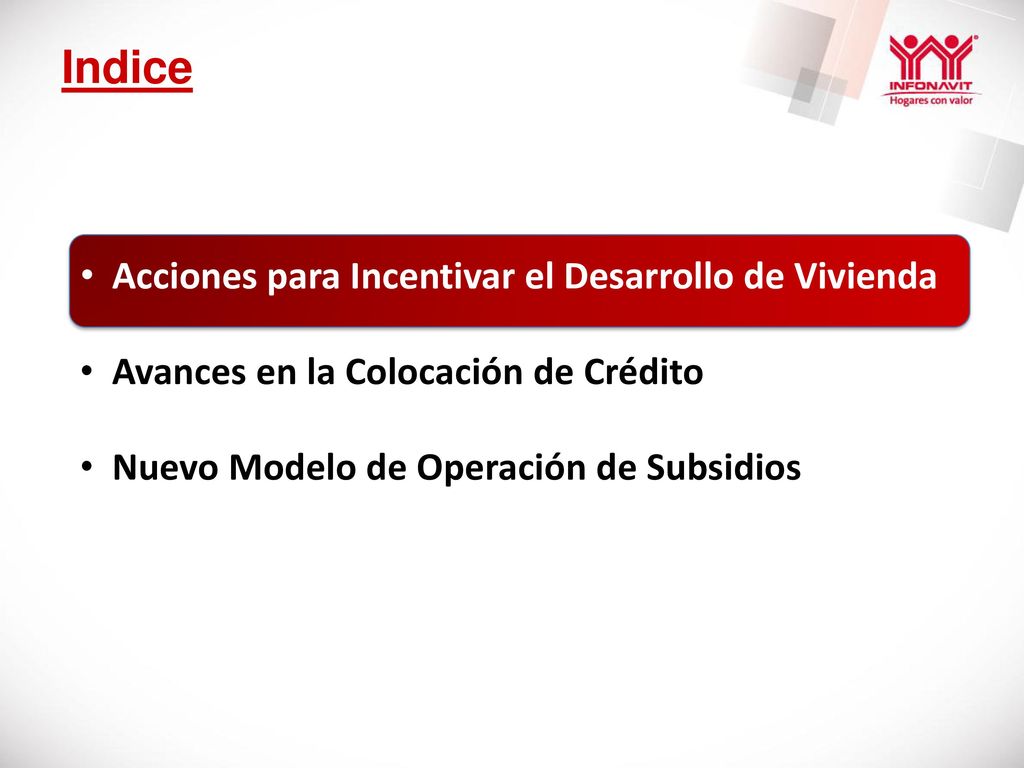 Indice

INFONAVIT
Hogares con valor

• Acciones para Incentivar el Desarrollo de Vivienda

• Avances en la Colocación de Crédito

• Nuevo Modelo de Operación de Subsidios